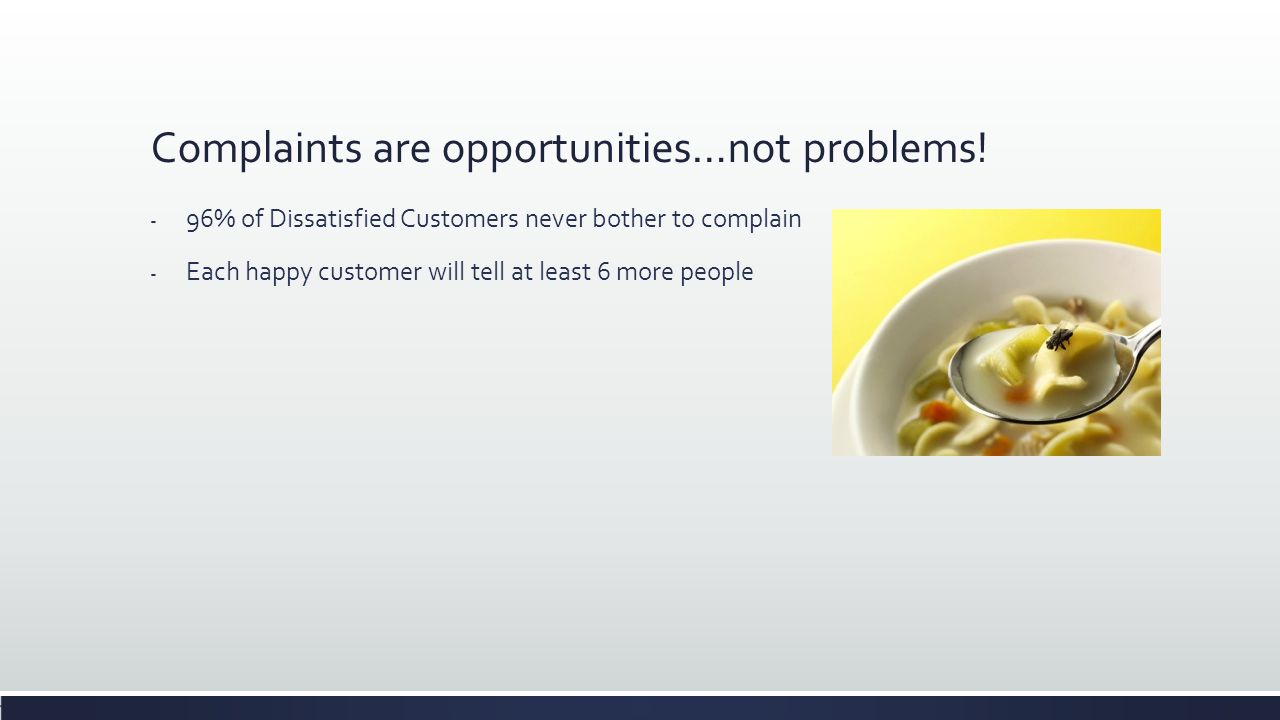 Complaints are opportunities...not problems!

- 96% of Dissatisfied Customers never bother to complain
- Each happy customer will tell at least 6 more people